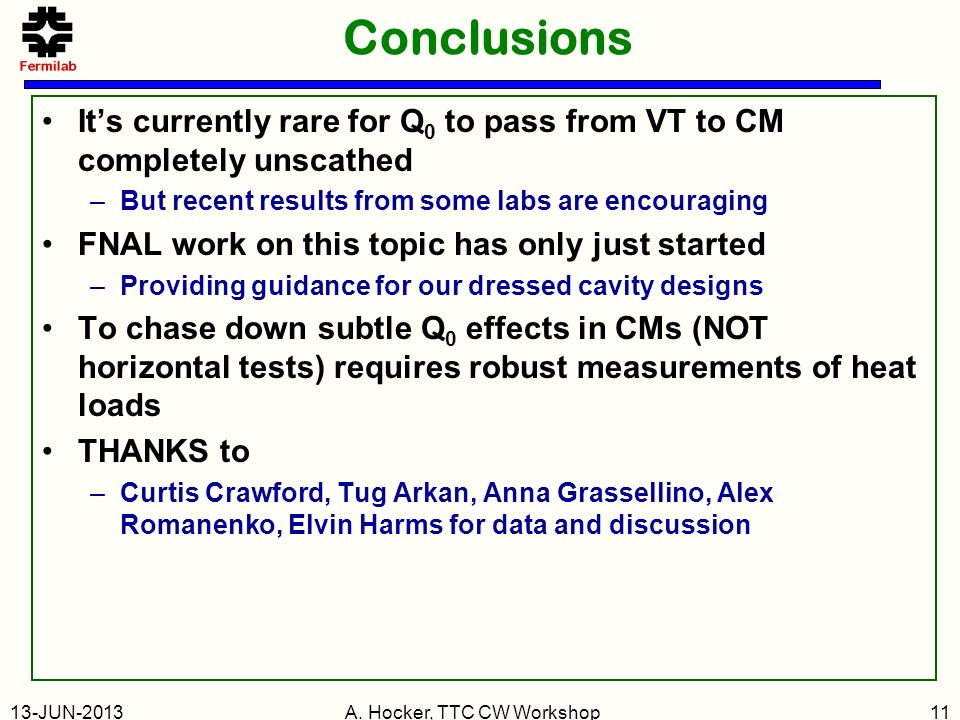 Fermilab

Conclusions

• It's currently rare for $Q_0$ to pass from VT to CM completely unscathed
– But recent results from some labs are encouraging
• FNAL work on this topic has only just started
– Providing guidance for our dressed cavity designs
• To chase down subtle $Q_0$ effects in CMs (NOT horizontal tests) requires robust measurements of heat loads
• THANKS to
– Curtis Crawford, Tug Arkan, Anna Grassellino, Alex Romanenko, Elvin Harms for data and discussion

13-JUN-2013 A. Hocker, TTC CW Workshop 11